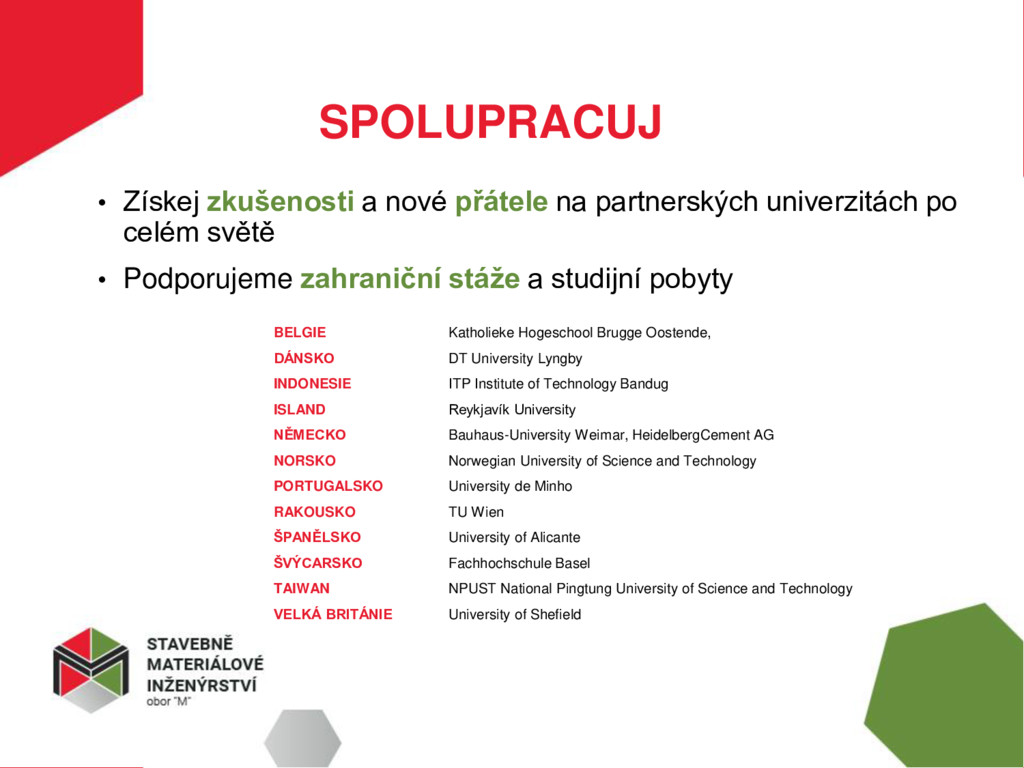 SPOLUPRACUJ

• Získej zkušenosti a nové přátele na partnerských univerzitách po celém světě

• Podporujeme zahraniční stáže a studijní pobyty

| | |
|---|---|
| BELGIE | Katholieke Hogeschool Brugge Oostende, |
| DÁNSKO | DT University Lyngby |
| INDONESIE | ITP Institute of Technology Bandug |
| ISLAND | Reykjavík University |
| NĚMECKO | Bauhaus-University Weimar, HeidelbergCement AG |
| NORSKO | Norwegian University of Science and Technology |
| PORTUGALSKO | University de Minho |
| RAKOUSKO | TU Wien |
| ŠPANĚLSKO | University of Alicante |
| ŠVÝCARSKO | Fachhochschule Basel |
| TAIWAN | NPUST National Pingtung University of Science and Technology |
| VELKÁ BRITÁNIE | University of Shefield |

STAVEBNĚ MATERIÁLOVÉ INŽENÝRSTVÍ
obor "M"